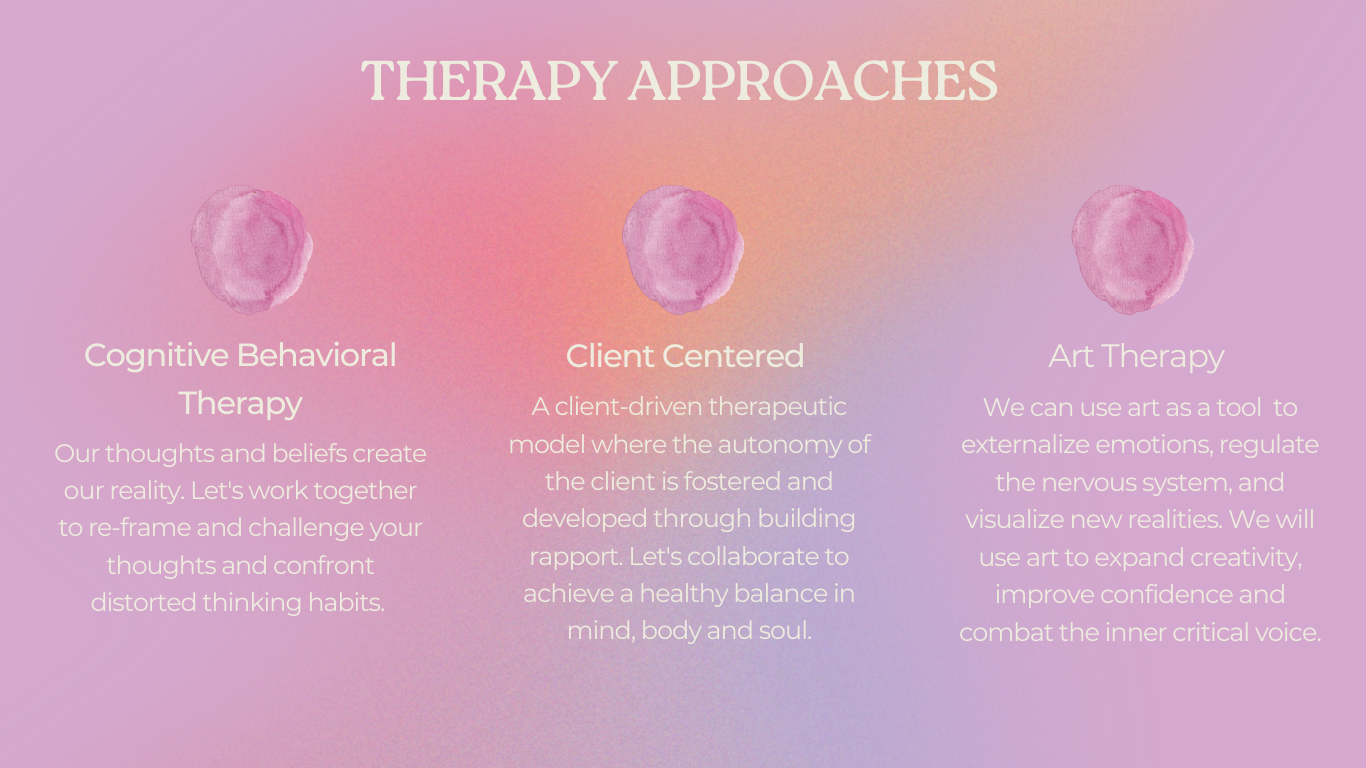 THERAPY APPROACHES

Cognitive Behavioral Therapy

Our thoughts and beliefs create our reality. Let's work together to re-frame and challenge your thoughts and confront distorted thinking habits.

Client Centered

A client-driven therapeutic model where the autonomy of the client is fostered and developed through building rapport. Let's collaborate to achieve a healthy balance in mind, body and soul.

Art Therapy

We can use art as a tool to externalize emotions, regulate the nervous system, and visualize new realities. We will use art to expand creativity, improve confidence and combat the inner critical voice.